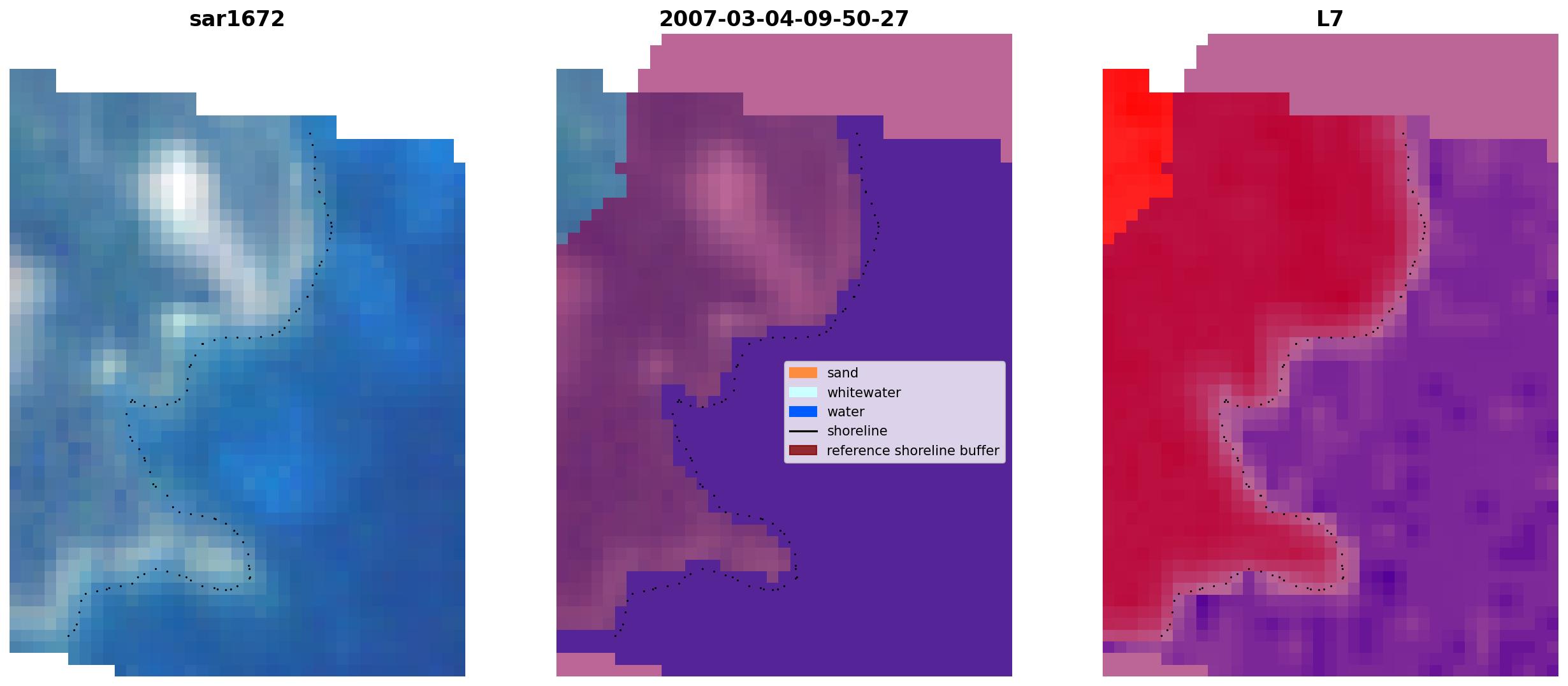 sar1672

2007-03-04-09-50-27

L7

sand
whitewater
water
shoreline
reference shoreline buffer